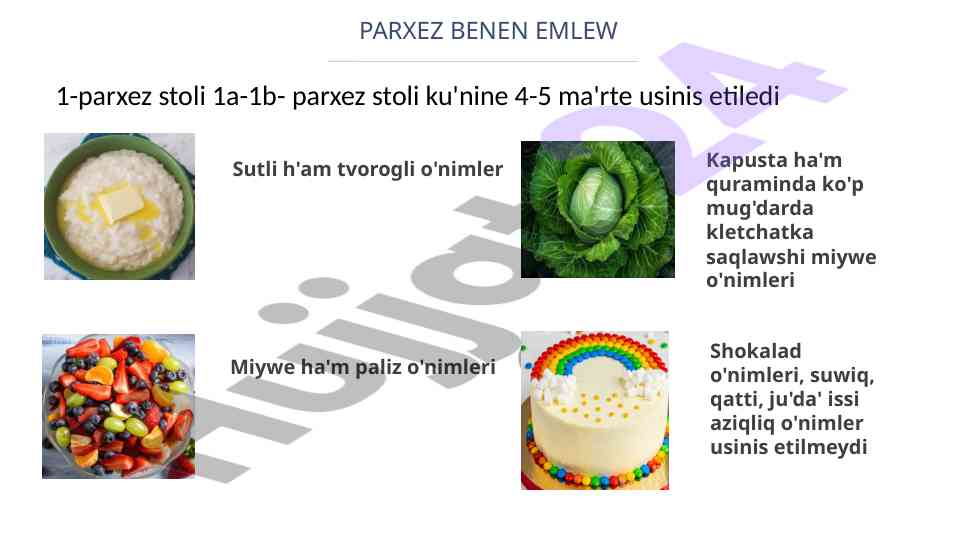 PARXEZ BENEN EMLEW

1-parxez stoli 1a-1b- parxez stoli ku'nine 4-5 ma'rte usinis etiledi

Sutli h'am tvorogli o'nimler

Kapusta ha'm quraminda ko'p mug'darda kletchatka saqlawshi miywe o'nimleri

Miywe ha'm paliz o'nimleri

Shokalad o'nimleri, suwiq, qatti, ju'da' issi aziqliq o'nimler usinis etilmeydi

Hujjat24